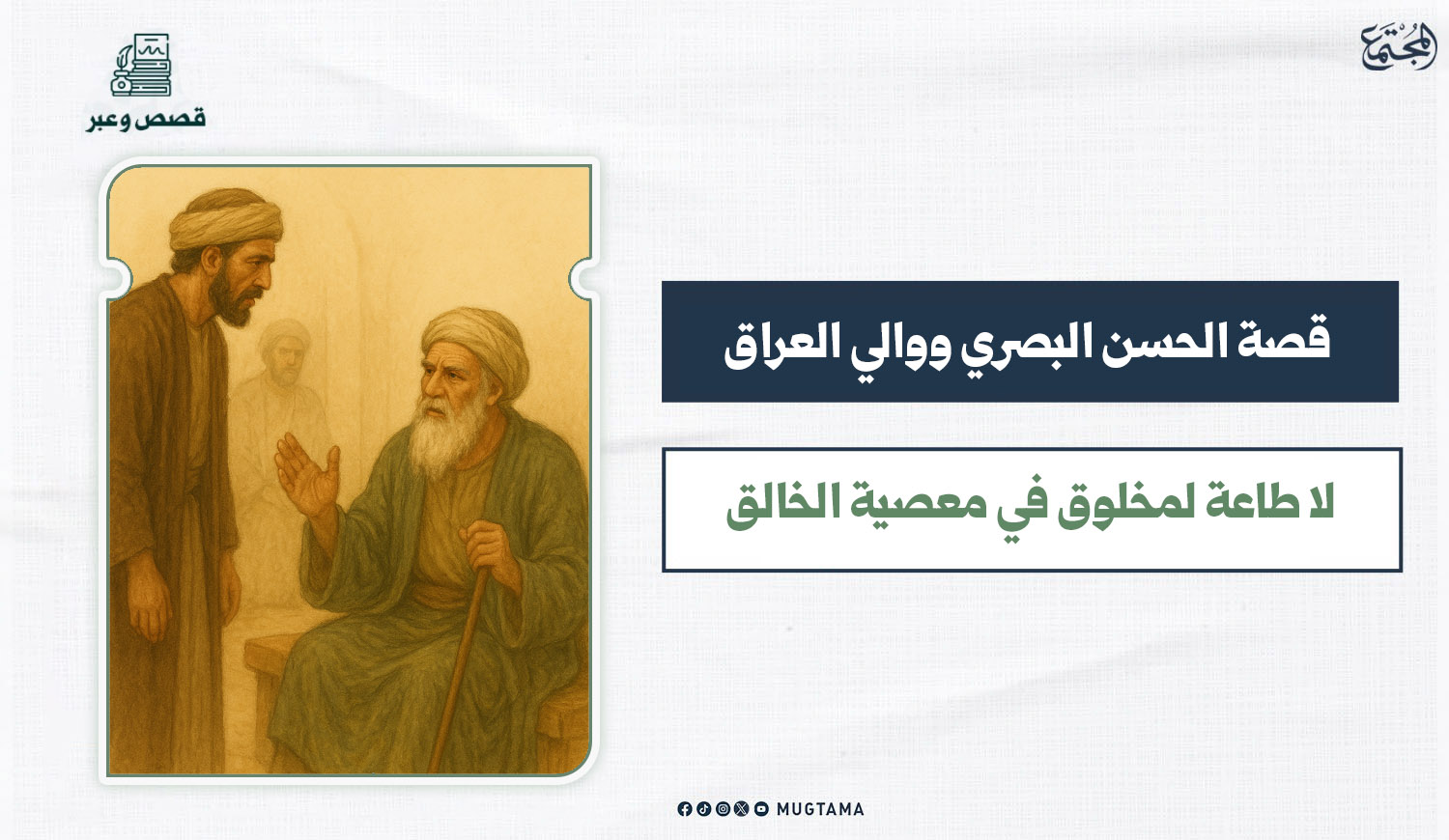 المجتمع

قصص وعبر

قصة الحسن البصري ووالي العراق

لا طاعة لمخلوق في معصية الخالق

MUGTAMA